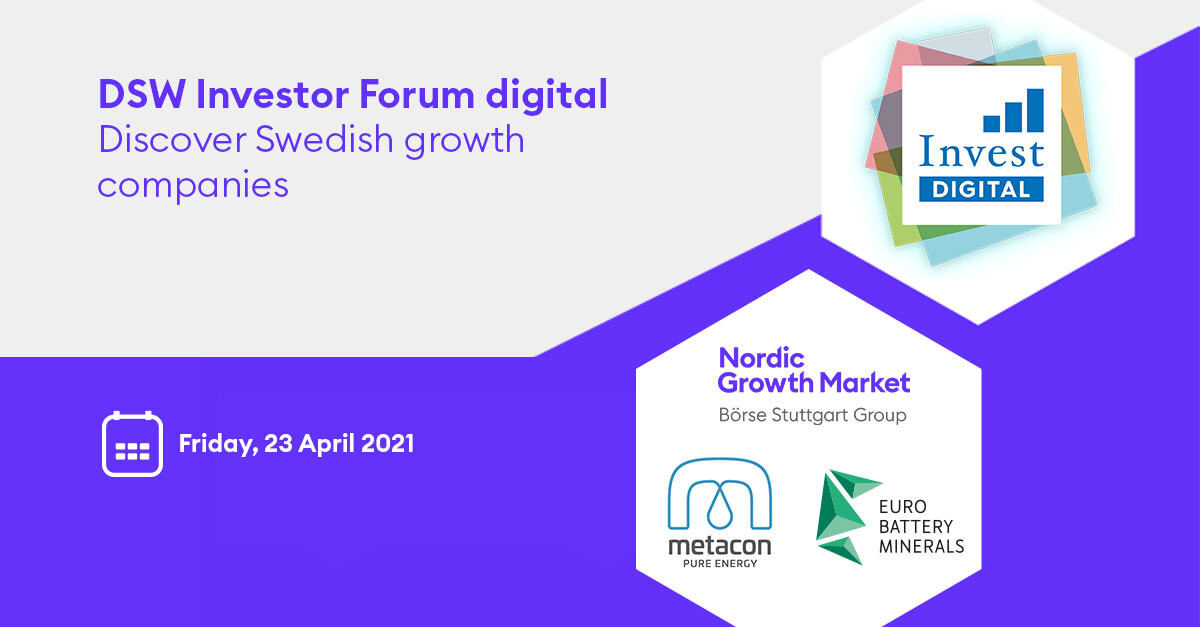 DSW Investor Forum digital
Discover Swedish growth companies

Invest
DIGITAL

Friday, 23 April 2021

Nordic Growth Market
Börse Stuttgart Group

metacon
PURE ENERGY

EURO
BATTERY
MINERALS